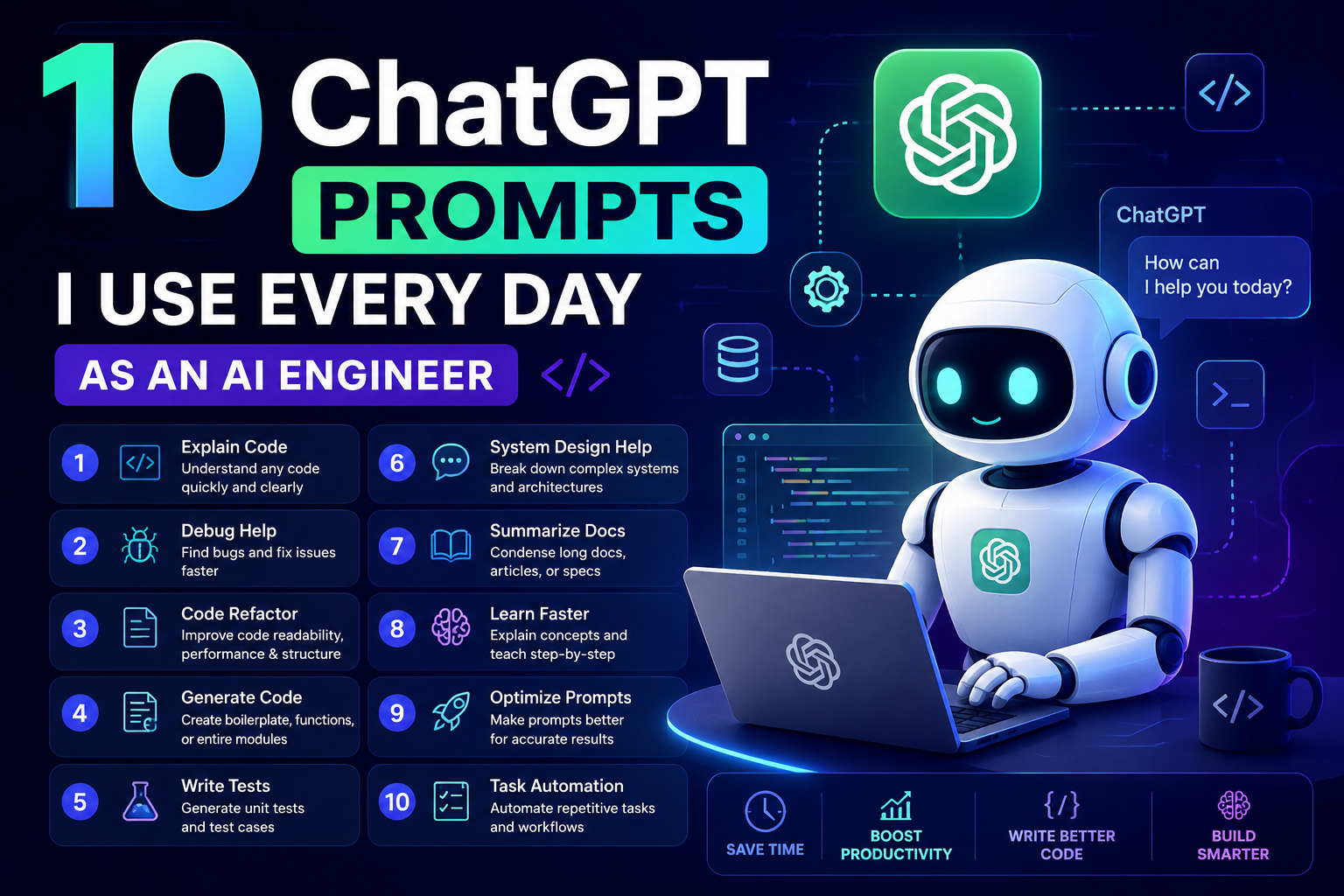 10 ChatGPT PROMPTS I USE EVERY DAY

AS AN AI ENGINEER </>

1 Explain Code
Understand any code quickly and clearly

2 Debug Help
Find bugs and fix issues faster

3 Code Refactor
Improve code readability, performance & structure

4 Generate Code
Create boilerplate, functions, or entire modules

5 Write Tests
Generate unit tests and test cases

6 System Design Help
Break down complex systems and architectures

7 Summarize Docs
Condense long docs, articles, or specs

8 Learn Faster
Explain concepts and teach step-by-step

9 Optimize Prompts
Make prompts better for accurate results

10 Task Automation
Automate repetitive tasks and workflows

</>

ChatGPT
How can I help you today?

>_

</>

SAVE TIME

BOOST PRODUCTIVITY

{/} WRITE BETTER CODE

BUILD SMARTER